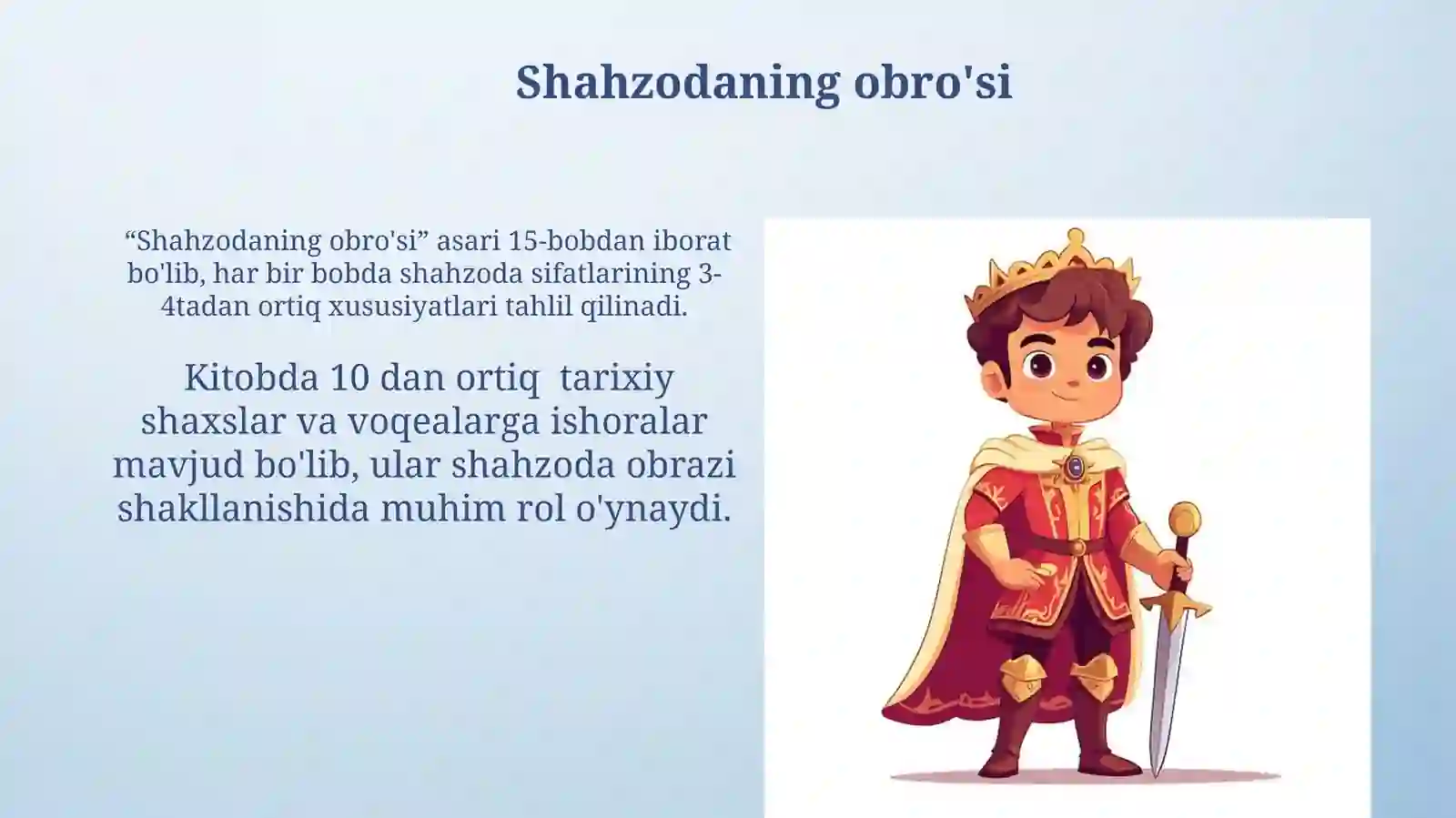 Shahzodaning obro'si

“Shahzodaning obro'si” asari 15-bobdan iborat bo'lib, har bir bobda shahzoda sifatlarining 3-4tadan ortiq xususiyatlari tahlil qilinadi.

Kitobda 10 dan ortiq tarixiy shaxslar va voqealarga ishoralar mavjud bo'lib, ular shahzoda obrazi shakllanishida muhim rol o'ynaydi.